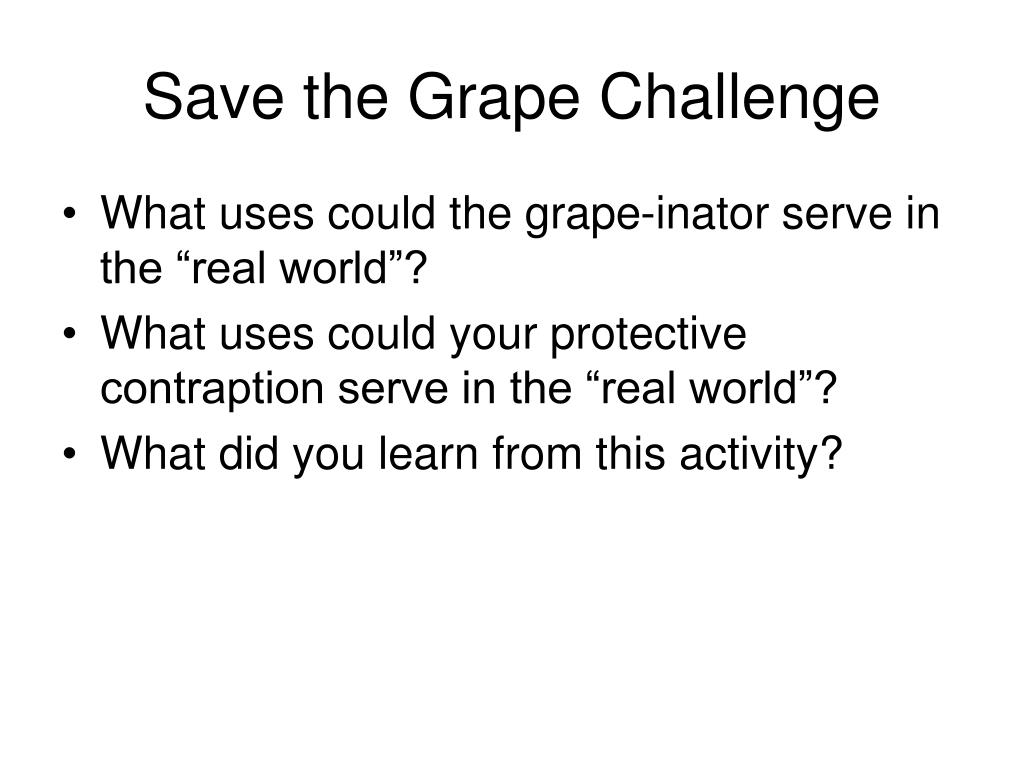 Save the Grape Challenge

• What uses could the grape-inator serve in the “real world”?
• What uses could your protective contraption serve in the “real world”?
• What did you learn from this activity?